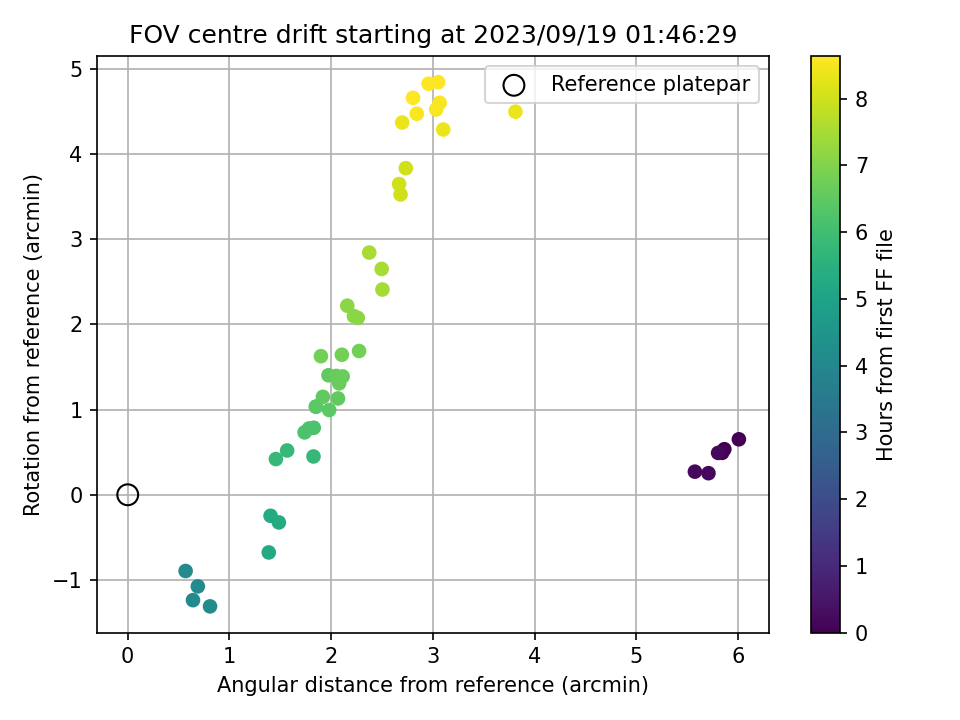 FOV centre drift starting at 2023/09/19 01:46:29

Reference platepar

Rotation from reference (arcmin)

5
4
3
2
1
0
−1

0 1 2 3 4 5 6

Angular distance from reference (arcmin)

Hours from first FF file

8
7
6
5
4
3
2
1
0